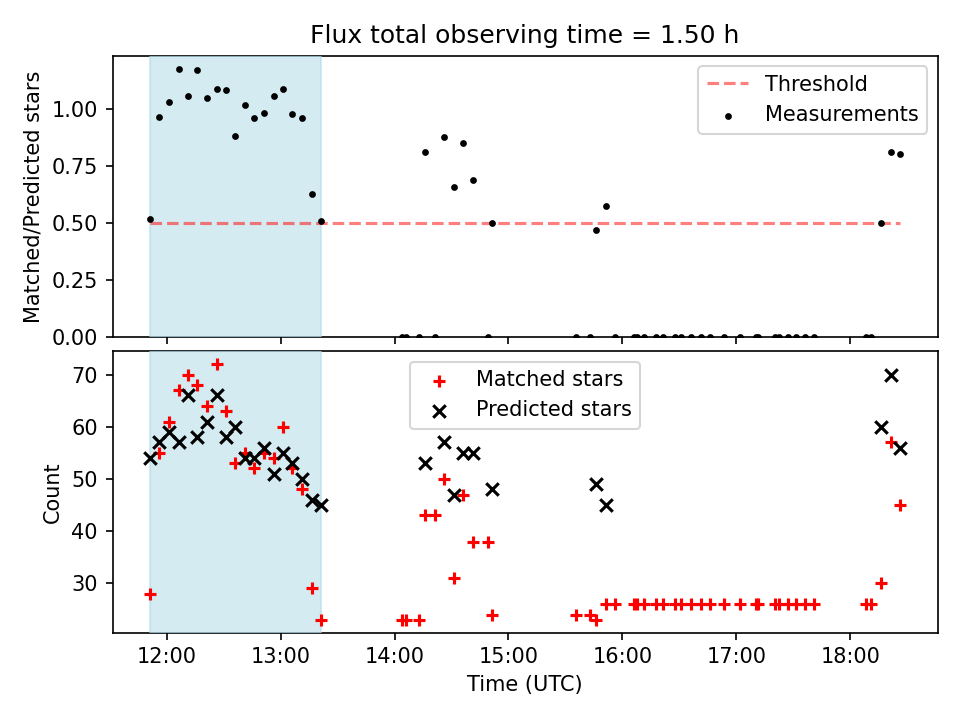 Flux total observing time = 1.50 h

Matched/Predicted stars

1.00
0.75
0.50
0.25
0.00

Threshold
Measurements

Count

70
60
50
40
30

Matched stars
Predicted stars

12:00
13:00
14:00
15:00
16:00
17:00
18:00

Time (UTC)